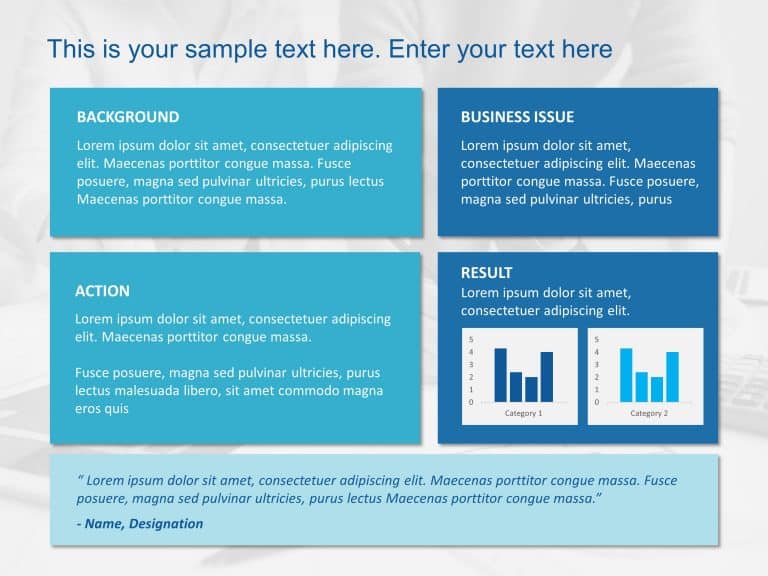 This is your sample text here. Enter your text here

BACKGROUND

Lorem ipsum dolor sit amet, consectetuer adipiscing elit. Maecenas porttitor congue massa. Fusce posuere, magna sed pulvinar ultricies, purus lectus Maecenas porttitor congue massa.

BUSINESS ISSUE

Lorem ipsum dolor sit amet, consectetuer adipiscing elit. Maecenas porttitor congue massa. Fusce posuere, magna sed pulvinar ultricies, purus

ACTION

Lorem ipsum dolor sit amet, consectetuer adipiscing elit. Maecenas porttitor congue massa.

Fusce posuere, magna sed pulvinar ultricies, purus lectus malesuada libero, sit amet commodo magna eros quis

RESULT

Lorem ipsum dolor sit amet, consectetuer adipiscing elit.

5
4
3
2
1
0
Category 1

5
4
3
2
1
0
Category 2

" Lorem ipsum dolor sit amet, consectetuer adipiscing elit. Maecenas porttitor congue massa. Fusce posuere, magna sed pulvinar ultricies, purus lectus Maecenas porttitor congue massa."

- Name, Designation